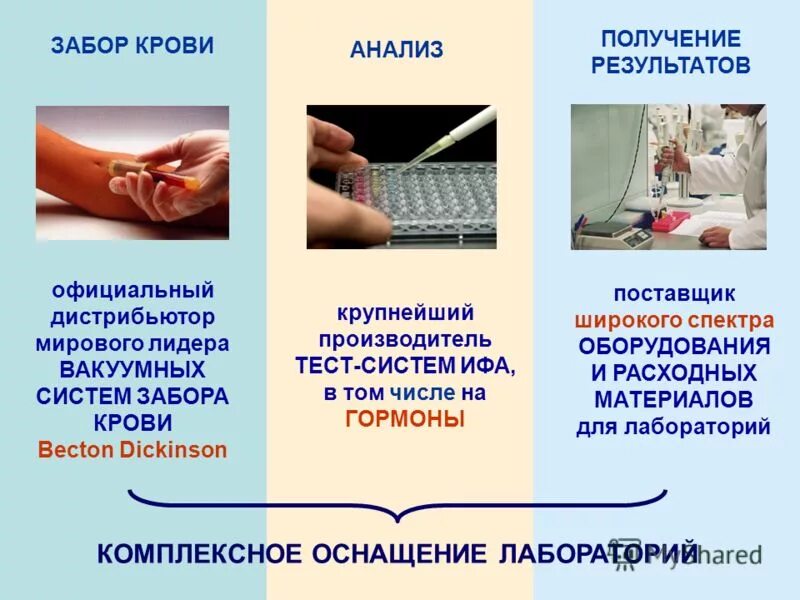 ЗАБОР КРОВИ

официальный дистрибьютор мирового лидера ВАКУУМНЫХ СИСТЕМ ЗАБОРА КРОВИ Becton Dickinson

АНАЛИЗ

крупнейший производитель ТЕСТ-СИСТЕМ ИФА, в том числе на ГОРМОНЫ

ПОЛУЧЕНИЕ РЕЗУЛЬТАТОВ

поставщик широкого спектра ОБОРУДОВАНИЯ И РАСХОДНЫХ МАТЕРИАЛОВ для лабораторий

КОМПЛЕКСНОЕ ОСНАЩЕНИЕ ЛАБОРАТОРИЙ

MyShared